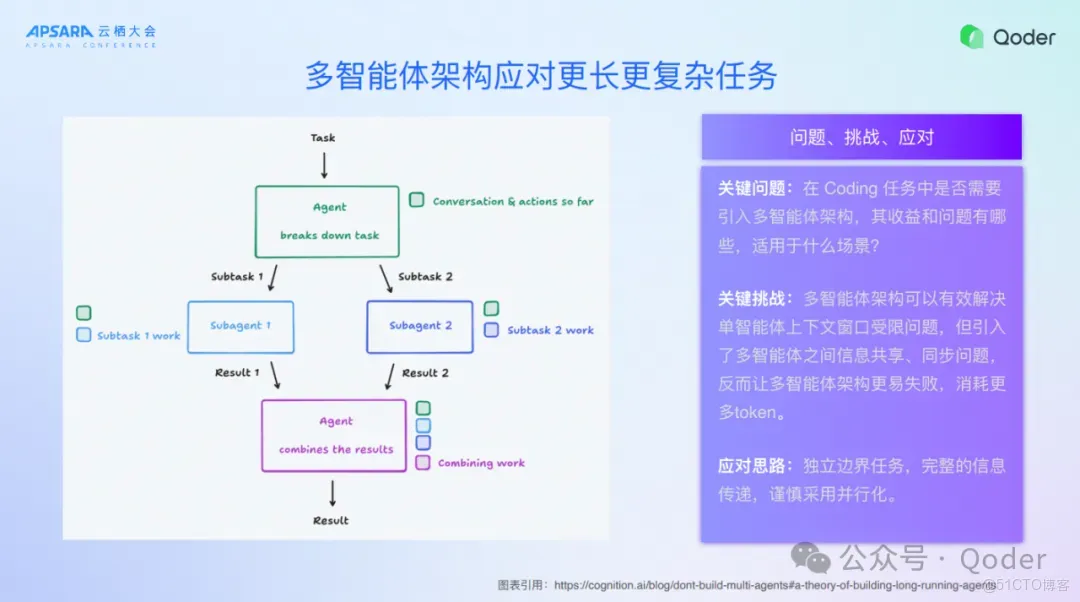 APSARA 云栖大会
APSARA CONFERENCE

Qoder

多智能体架构应对更长更复杂任务

Task

Agent
breaks down task

Conversation & actions so far

Subtask 1

Subtask 2

Subagent 1

Subagent 2

Subtask 1 work

Subtask 2 work

Result 1

Result 2

Agent
combines the results

Combining work

Result

问题、挑战、应对

关键问题：在 Coding 任务中是否需要引入多智能体架构，其收益和问题有哪些，适用于什么场景？

关键挑战：多智能体架构可以有效解决单智能体上下文窗口受限问题，但引入了多智能体之间信息共享、同步问题，反而让多智能体架构更易失败，消耗更多token。

应对思路：独立边界任务，完整的信息传递，谨慎采用并行化。

公众号 · Qoder

图表引用：https://cognition.ai/blog/dont-build-multi-agents#a-theory-of-building-long-running-agents

@51CTO博客